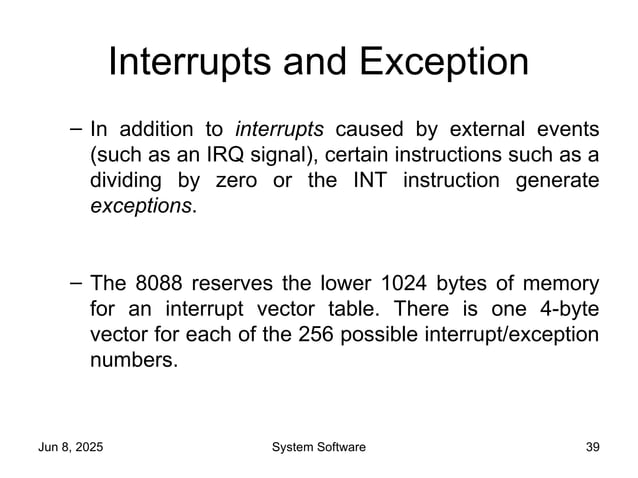 Interrupts and Exception

– In addition to interrupts caused by external events (such as an IRQ signal), certain instructions such as a dividing by zero or the INT instruction generate exceptions.

– The 8088 reserves the lower 1024 bytes of memory for an interrupt vector table. There is one 4-byte vector for each of the 256 possible interrupt/exception numbers.

Jun 8, 2025

System Software

39